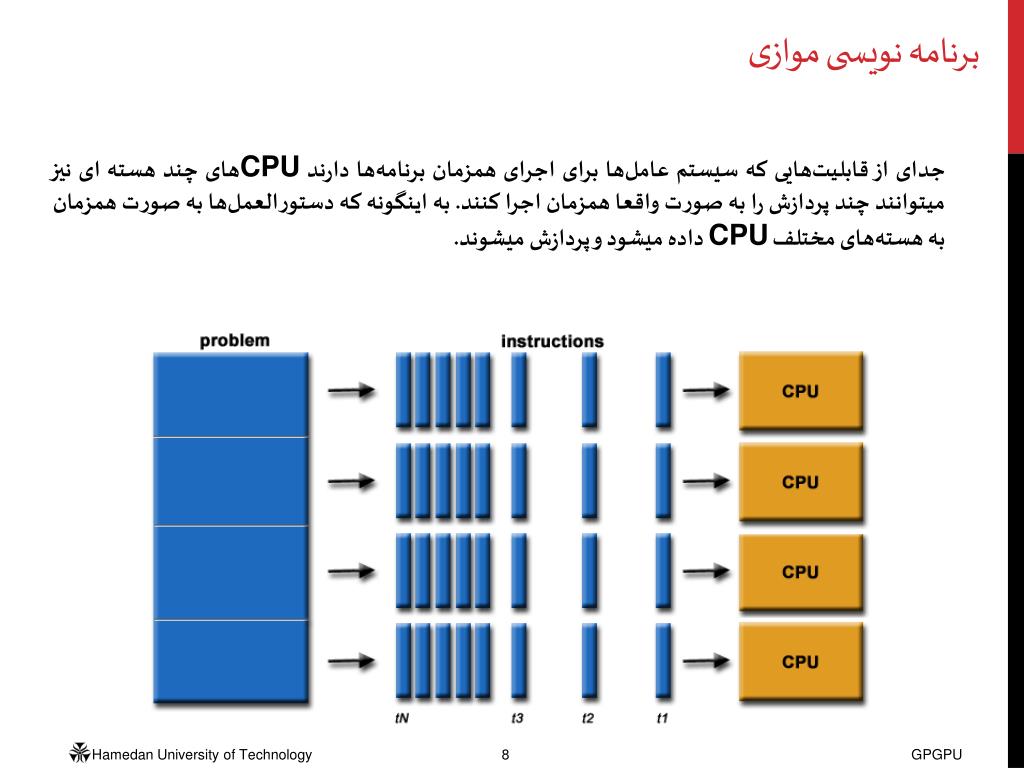 برنامه نویسی موازی

جدای از قابلیت‌هایی که سیستم عامل‌ها برای اجرای همزمان برنامه‌ها دارند CPUهای چند هسته ای نیز میتوانند چند پردازش را به صورت واقعا همزمان اجرا کنند. به اینگونه که دستورالعمل‌ها به صورت همزمان به هسته‌های مختلف CPU داده میشود و پردازش میشوند.

problem

instructions

CPU

CPU

CPU

CPU

tN

t3

t2

t1

Hamedan University of Technology

8

GPGPU